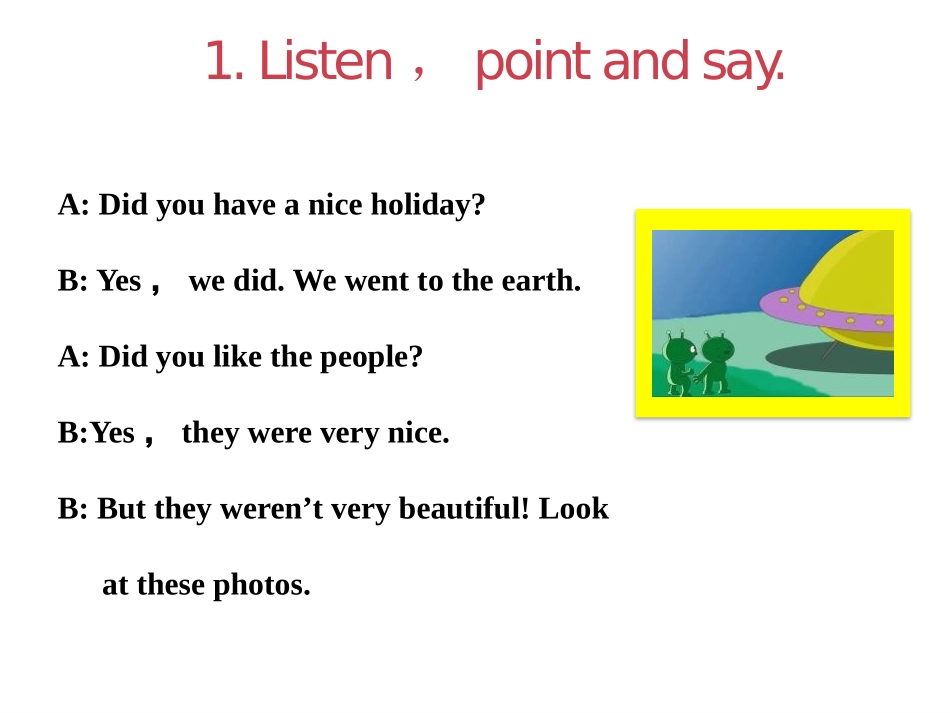 1. Listen， point and say.

A: Did you have a nice holiday?

B: Yes， we did. We went to the earth.

A: Did you like the people?

B:Yes， they were very nice.

B: But they weren’t very beautiful! Look at these photos.